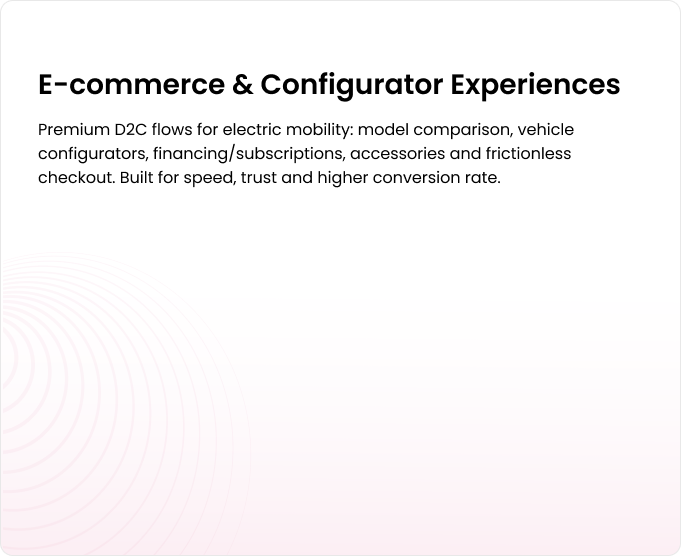 E-commerce & Configurator Experiences

Premium D2C flows for electric mobility: model comparison, vehicle configurators, financing/subscriptions, accessories and frictionless checkout. Built for speed, trust and higher conversion rate.